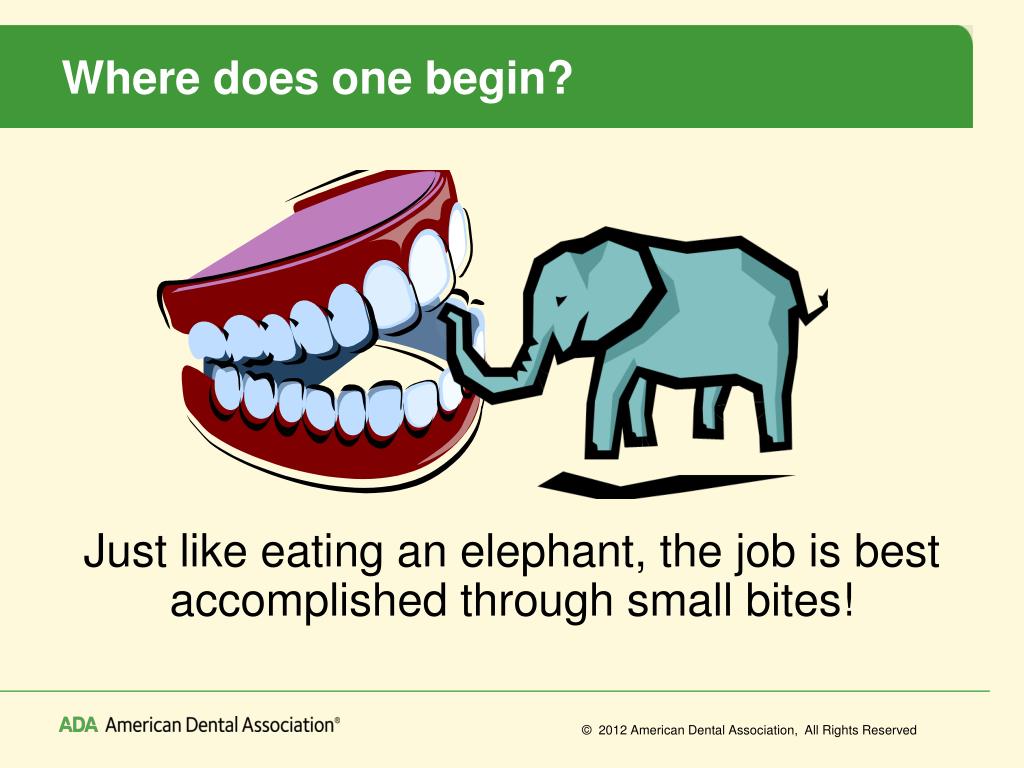 Where does one begin?

Just like eating an elephant, the job is best accomplished through small bites!

ADA American Dental Association®

© 2012 American Dental Association, All Rights Reserved